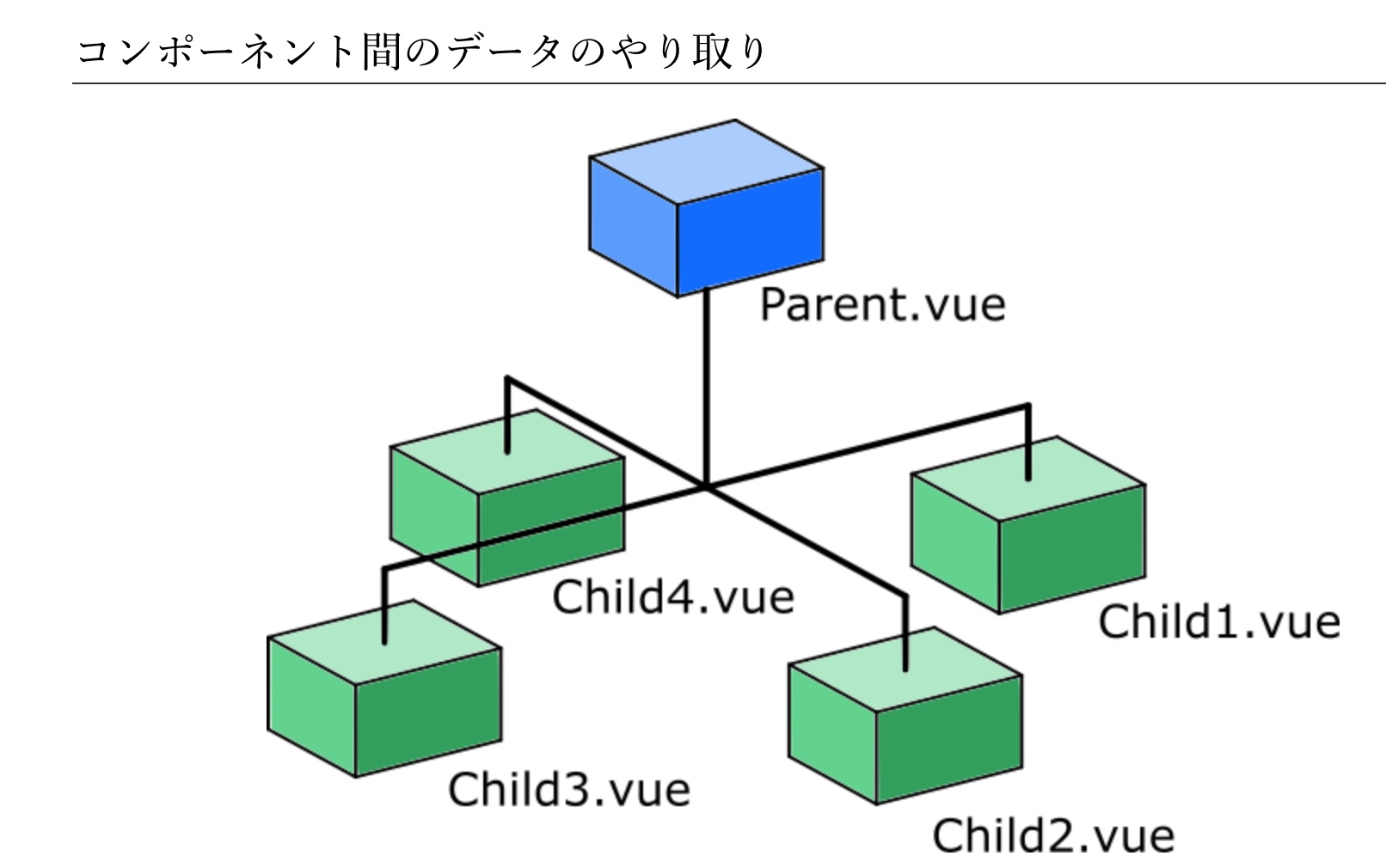 コンポーネント間のデータのやり取り

Parent.vue

Child4.vue

Child1.vue

Child3.vue

Child2.vue